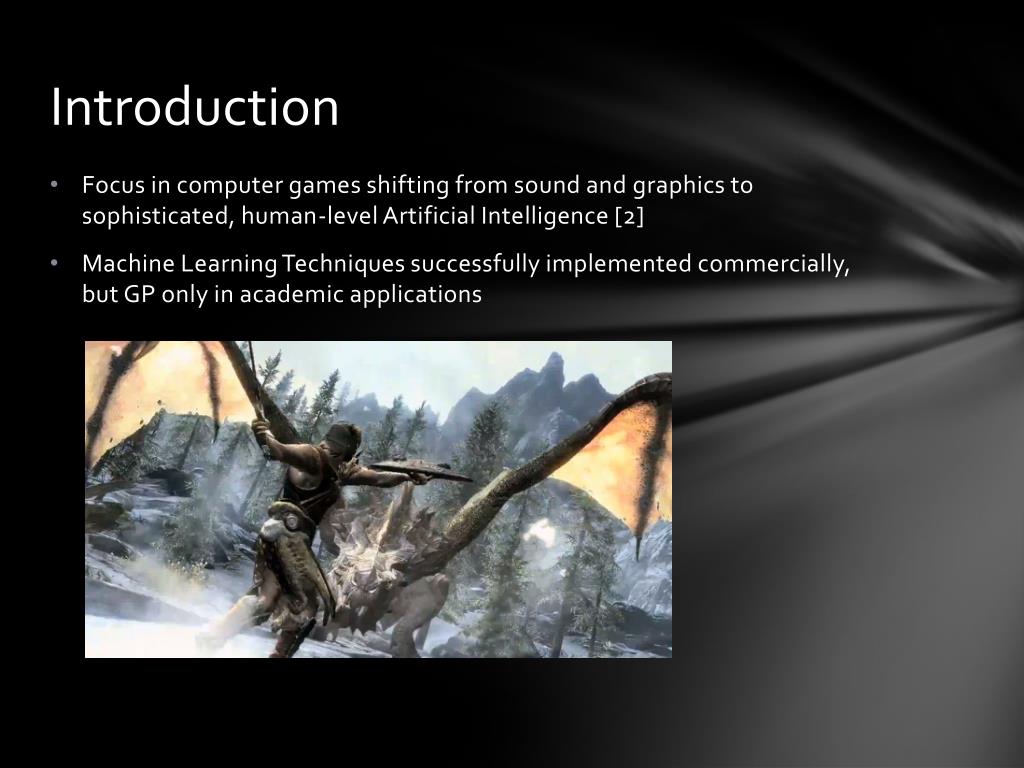 Introduction

• Focus in computer games shifting from sound and graphics to sophisticated, human-level Artificial Intelligence [2]

• Machine Learning Techniques successfully implemented commercially, but GP only in academic applications